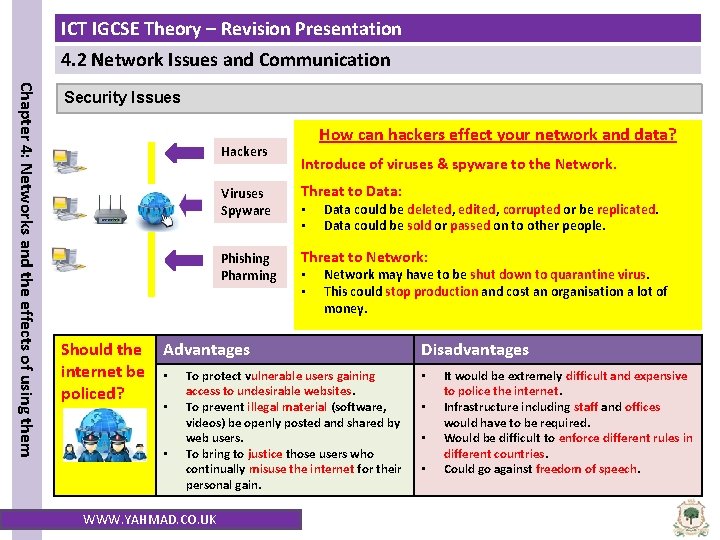 Chapter 4: Networks and the effects of using them

ICT IGCSE Theory – Revision Presentation

4.2 Network Issues and Communication

Security Issues

Hackers

Viruses Spyware

Phishing Pharming

How can hackers effect your network and data?

Introduce of viruses & spyware to the Network.

Threat to Data:
▪ Data could be deleted, edited, corrupted or be replicated.
▪ Data could be sold or passed on to other people.

Threat to Network:
▪ Network may have to be shut down to quarantine virus.
▪ This could stop production and cost an organisation a lot of money.

| Should the internet be policed? | Advantages | Disadvantages |
|---|---|---|
| | ▪ To protect vulnerable users gaining access to undesirable websites. ▪ To prevent illegal material (software, videos) be openly posted and shared by web users. ▪ To bring to justice those users who continually misuse the internet for their personal gain. | ▪ It would be extremely difficult and expensive to police the internet. ▪ Infrastructure including staff and offices would have to be required. ▪ Would be difficult to enforce different rules in different countries. ▪ Could go against freedom of speech. |

WWW.YAHMAD.CO.UK